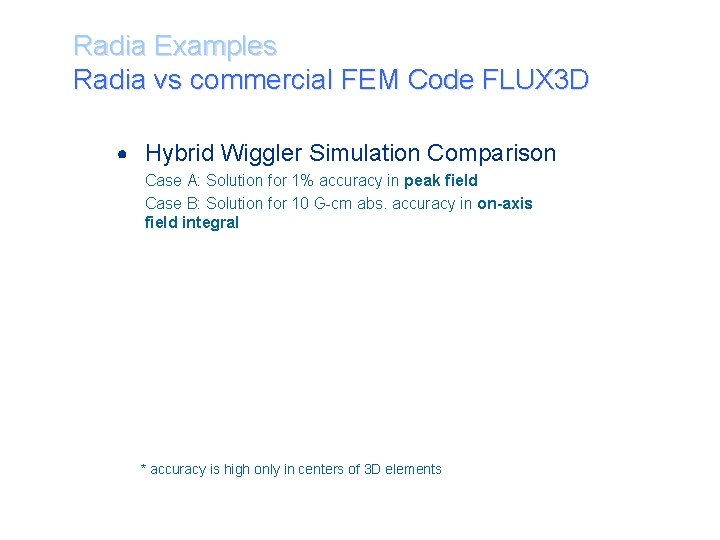 Radia Examples
Radia vs commercial FEM Code FLUX3D

• Hybrid Wiggler Simulation Comparison
Case A: Solution for 1% accuracy in peak field
Case B: Solution for 10 G-cm abs. accuracy in on-axis field integral

* accuracy is high only in centers of 3D elements